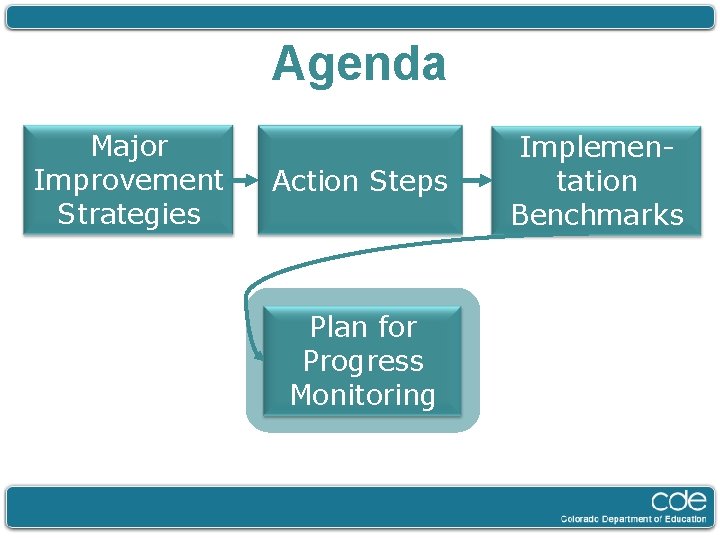 Agenda

Major Improvement Strategies

Action Steps

Implementation Benchmarks

Plan for Progress Monitoring

cde
Colorado Department of Education